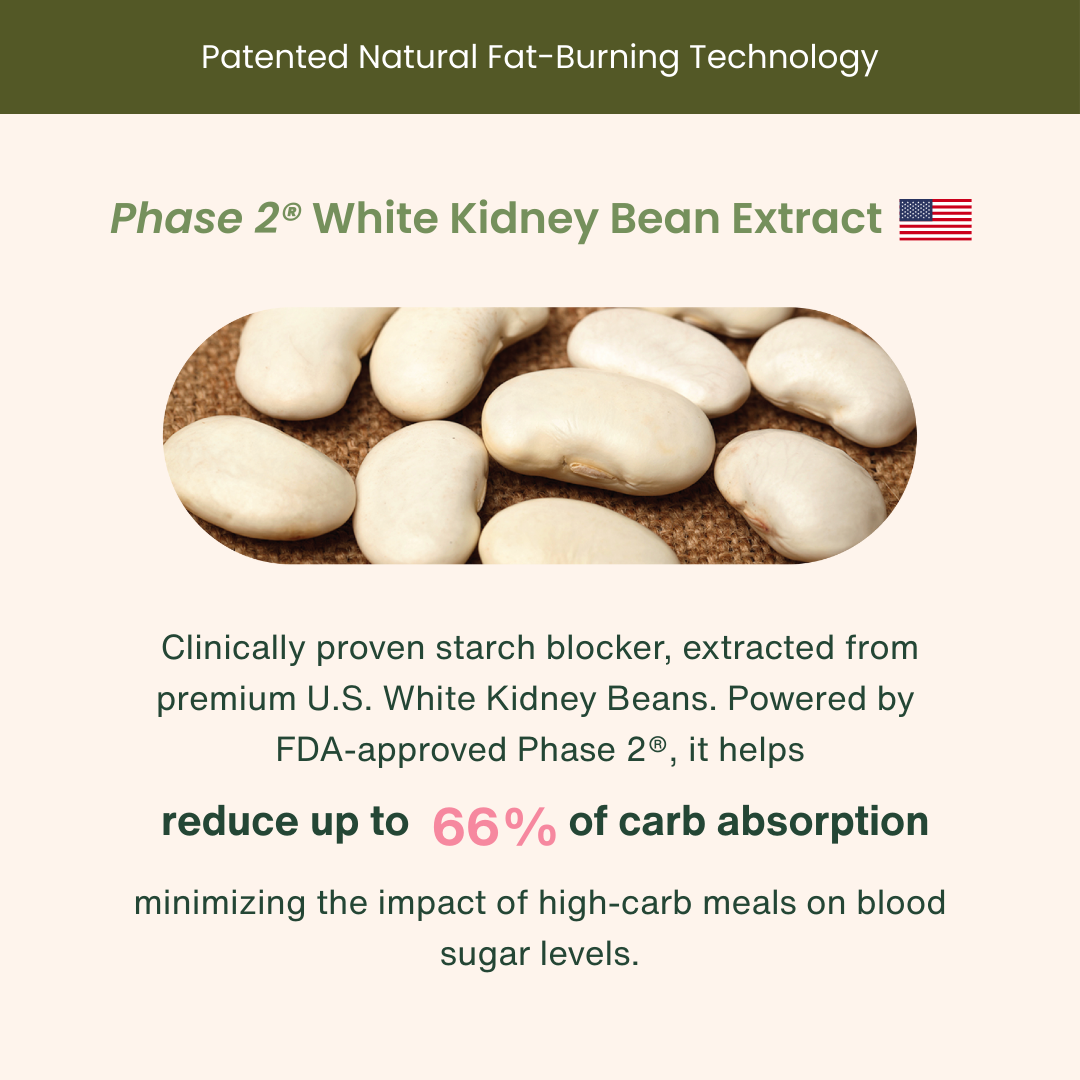 Patented Natural Fat-Burning Technology

Phase 2® White Kidney Bean Extract

Clinically proven starch blocker, extracted from premium U.S. White Kidney Beans. Powered by FDA-approved Phase 2®, it helps

reduce up to 66% of carb absorption

minimizing the impact of high-carb meals on blood sugar levels.